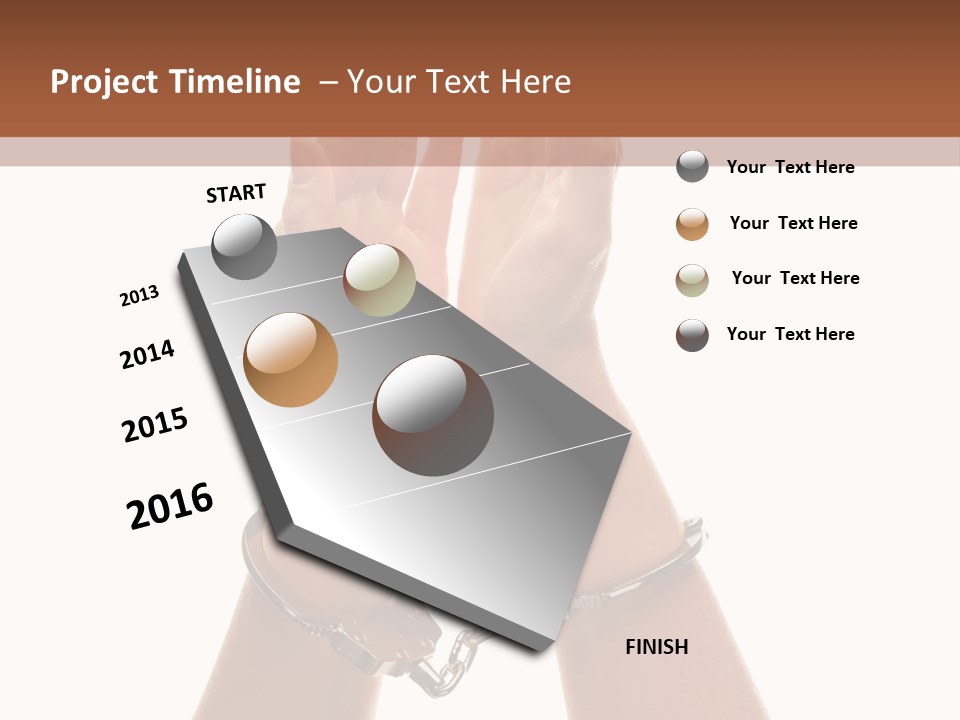 Project Timeline – Your Text Here

START

2013

2014

2015

2016

FINISH

Your Text Here

Your Text Here

Your Text Here

Your Text Here